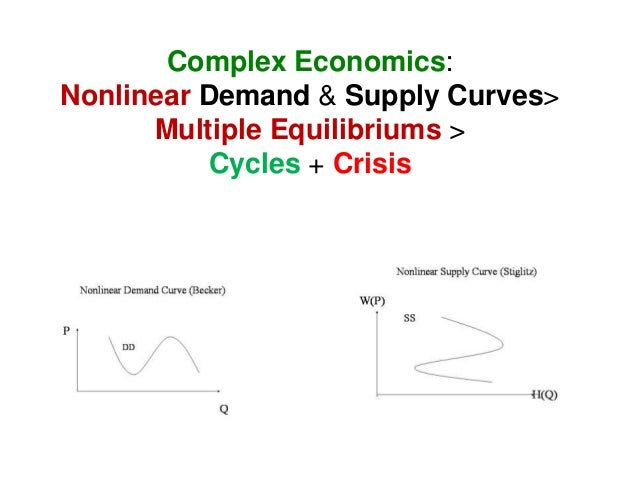 Complex Economics:
Nonlinear Demand & Supply Curves>
Multiple Equilibriums >
Cycles + Crisis

Nonlinear Demand Curve (Becker)

P

DD

Q

Nonlinear Supply Curve (Stiglitz)

W(P)

SS

H(Q)